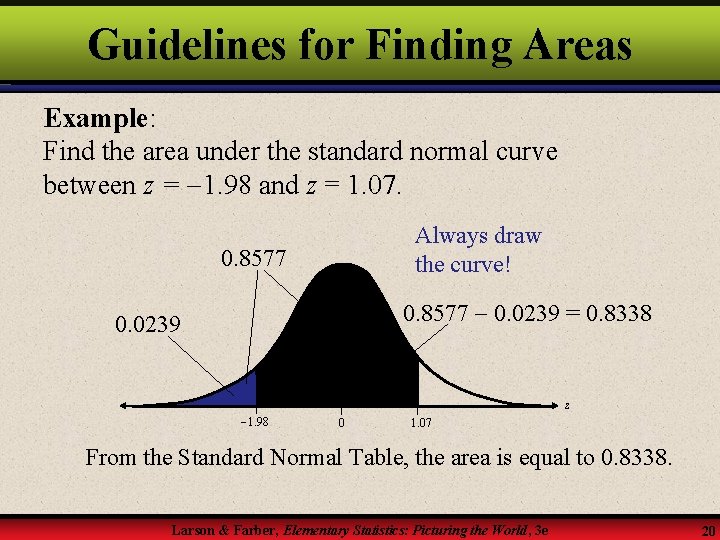 Guidelines for Finding Areas

Example:
Find the area under the standard normal curve between $z = -1.98$ and $z = 1.07$.

Always draw the curve!

0.8577

0.0239

$0.8577 - 0.0239 = 0.8338$

$-1.98$ 0 1.07 $z$

From the Standard Normal Table, the area is equal to 0.8338.

Larson & Farber, Elementary Statistics: Picturing the World, 3e 20